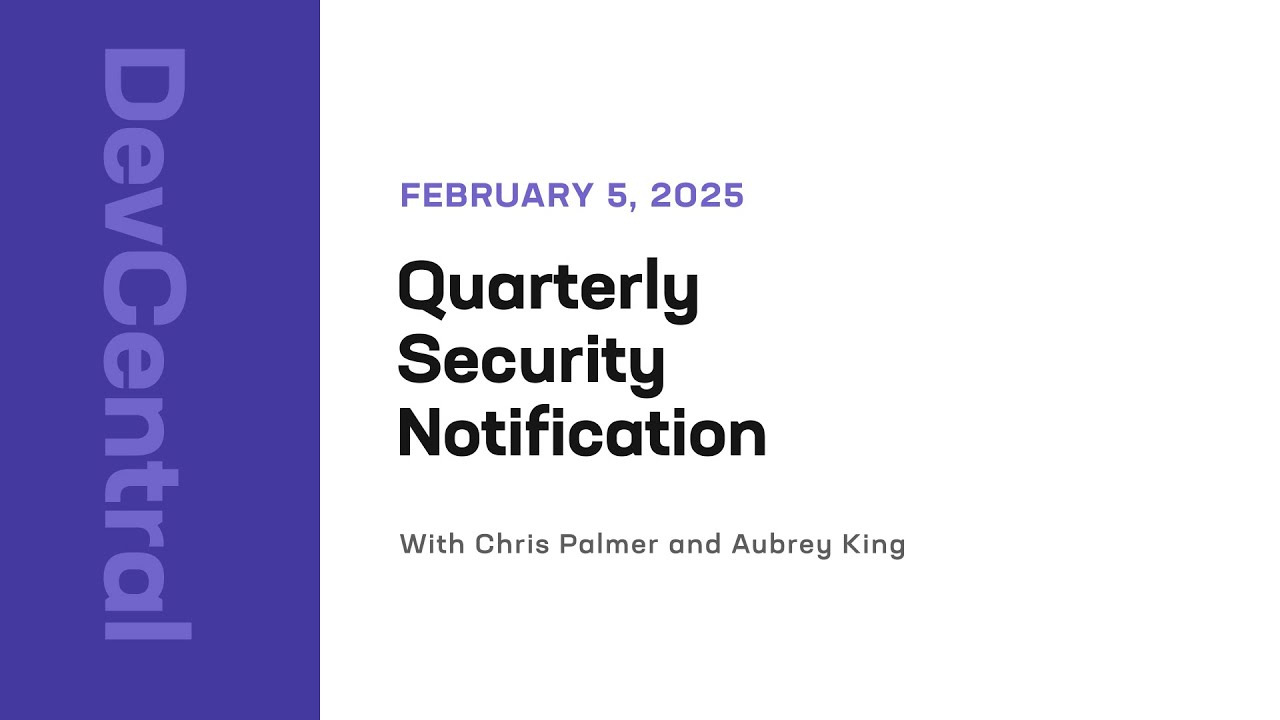 DevCentral

FEBRUARY 5, 2025

Quarterly Security Notification

With Chris Palmer and Aubrey King